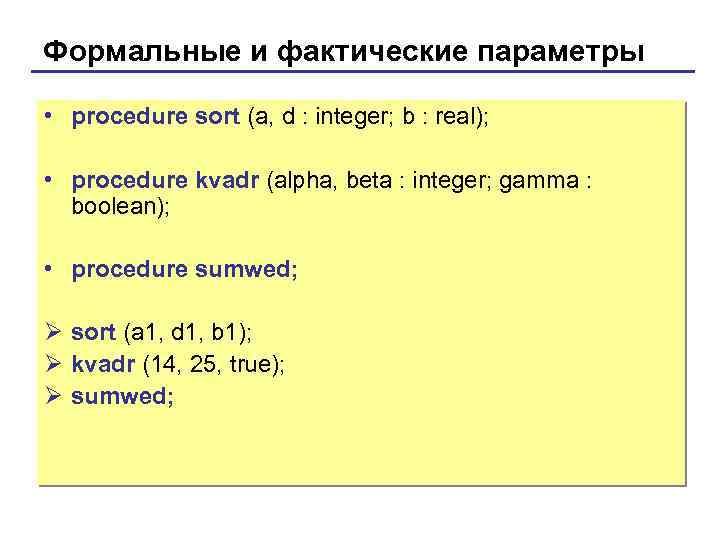 Формальные и фактические параметры

• procedure sort (a, d : integer; b : real);

• procedure kvadr (alpha, beta : integer; gamma : boolean);

• procedure sumwed;

➢ sort (a1, d1, b1);
➢ kvadr (14, 25, true);
➢ sumwed;